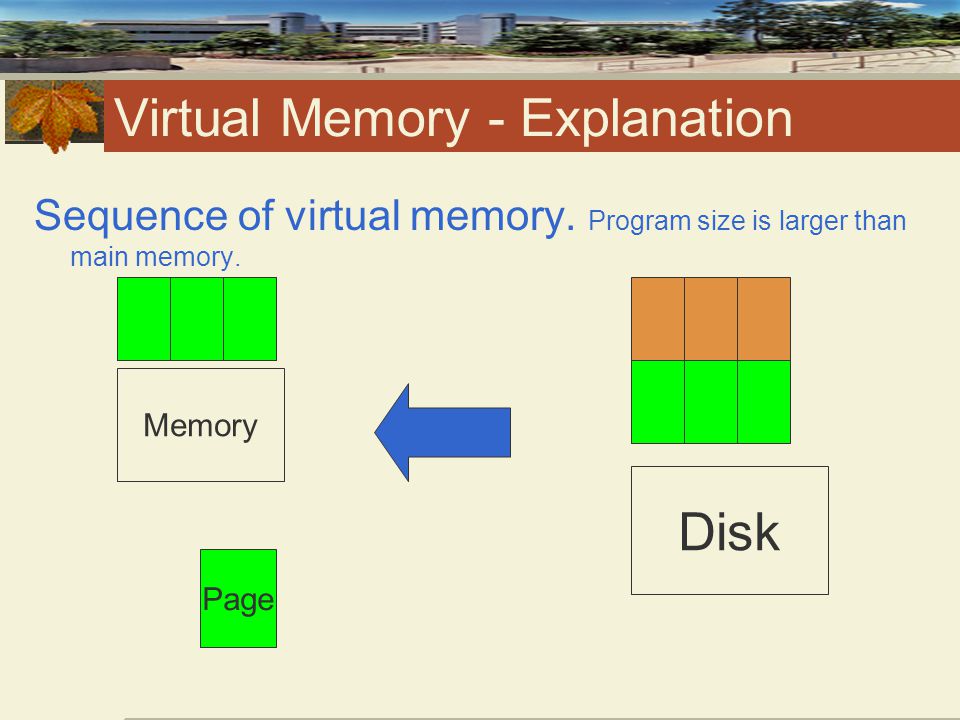 Virtual Memory - Explanation

Sequence of virtual memory. Program size is larger than main memory.

Memory

Disk

Page